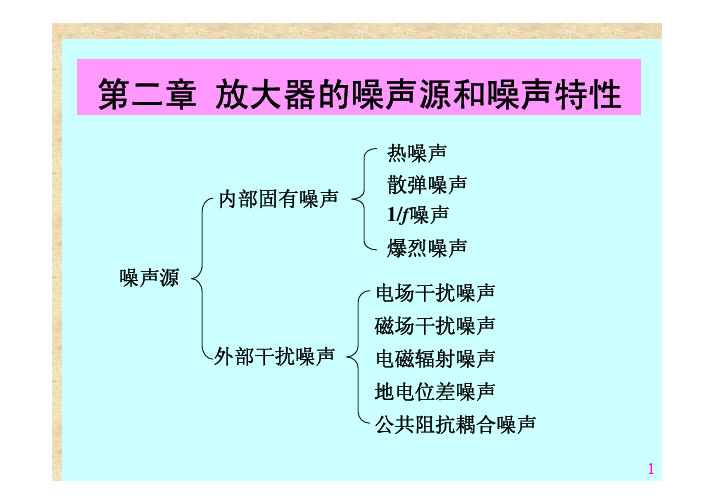 第二章 放大器的噪声源和噪声特性

噪声源

内部固有噪声

热噪声
散弹噪声
$1/f$噪声
爆烈噪声

外部干扰噪声

电场干扰噪声
磁场干扰噪声
电磁辐射噪声
地电位差噪声
公共阻抗耦合噪声

1